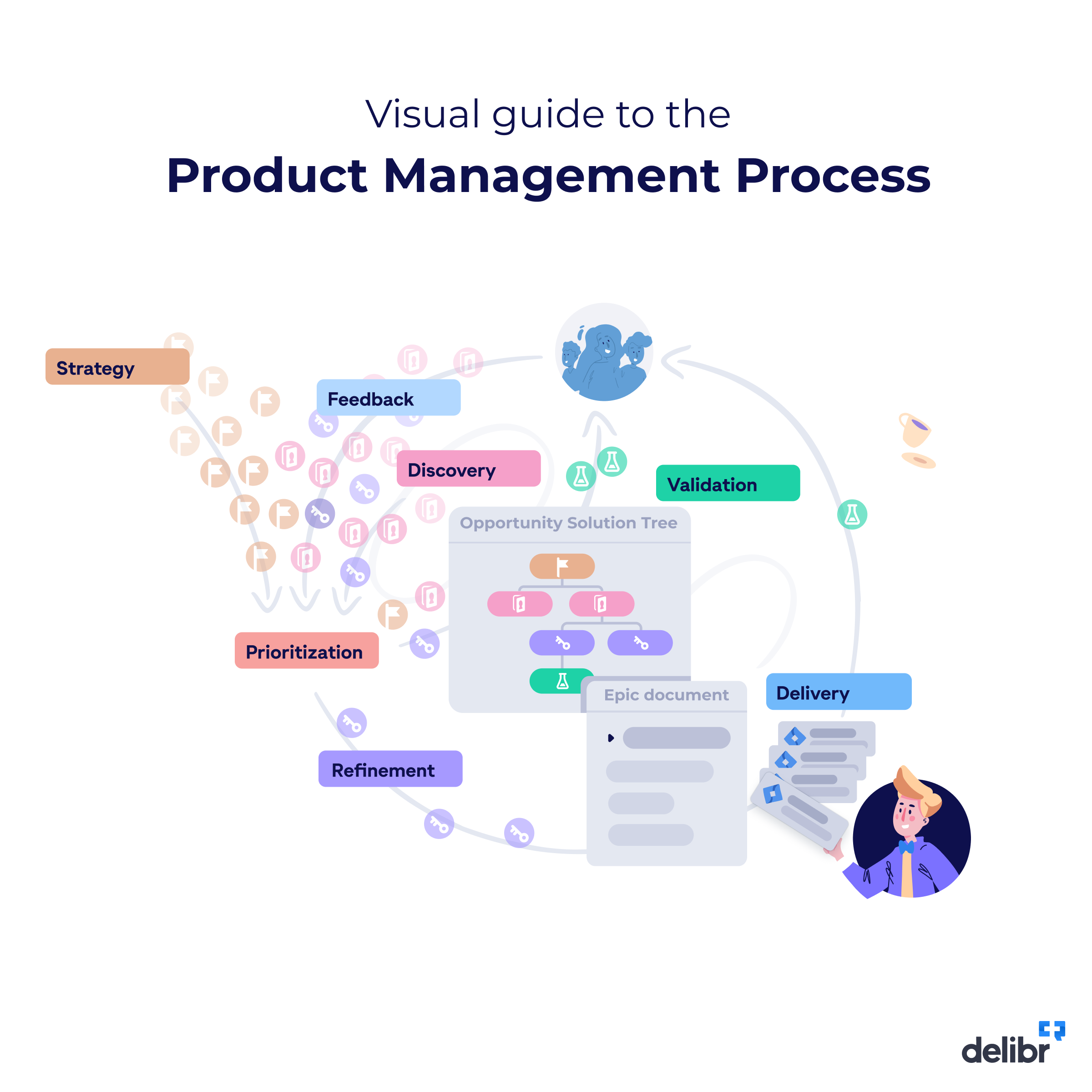 Visual guide to the

Product Management Process

Strategy

Feedback

Discovery

Validation

Opportunity Solution Tree

Prioritization

Epic document

Delivery

Refinement

delibr